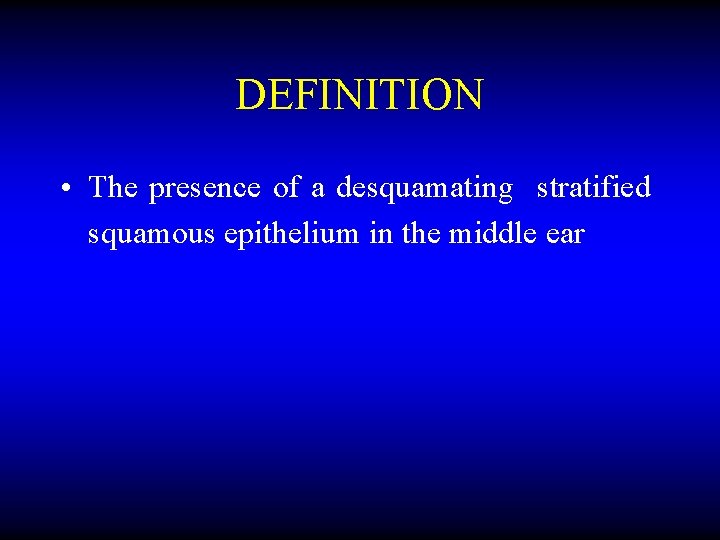 DEFINITION

• The presence of a desquamating stratified squamous epithelium in the middle ear